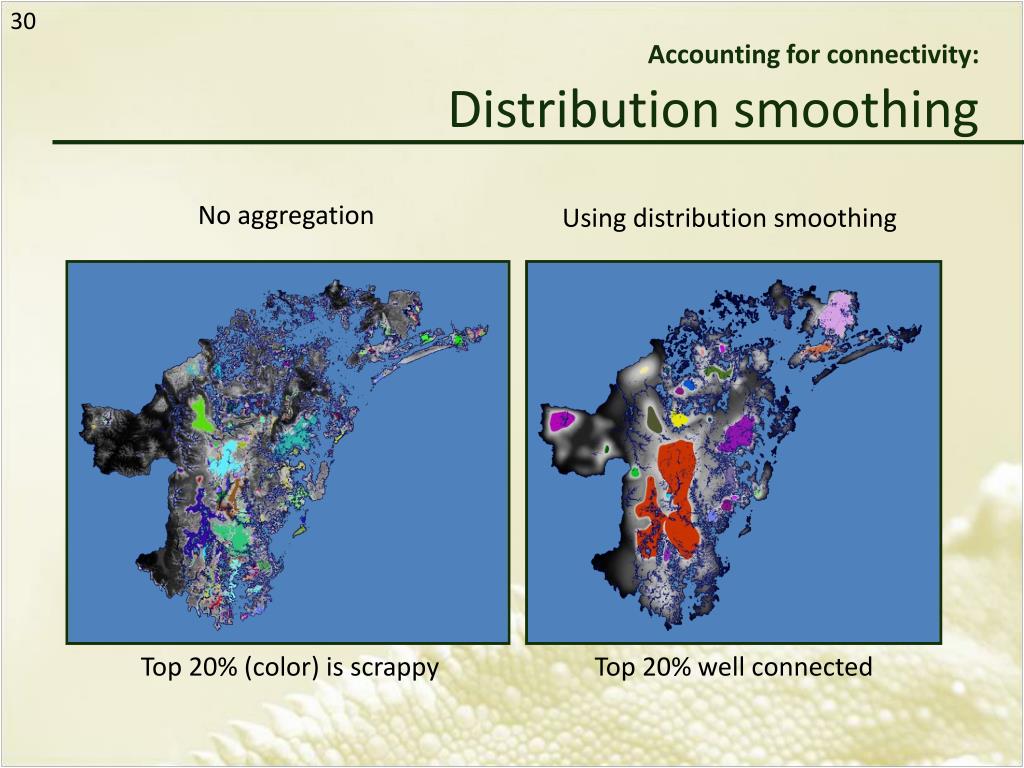 30

Accounting for connectivity:

Distribution smoothing

No aggregation

Using distribution smoothing

Top 20% (color) is scrappy

Top 20% well connected